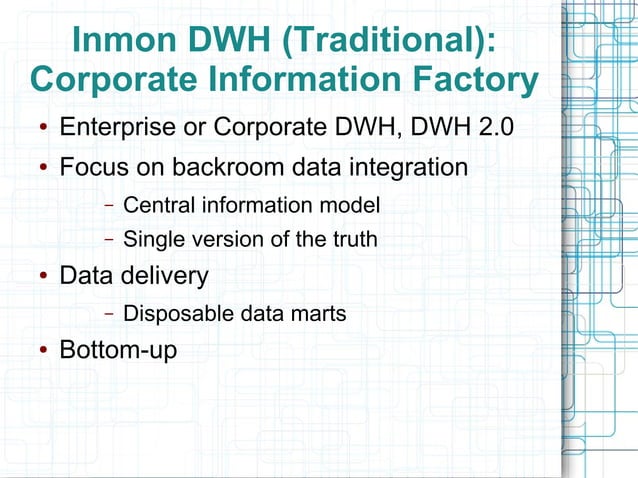 Inmon DWH (Traditional): Corporate Information Factory

• Enterprise or Corporate DWH, DWH 2.0
• Focus on backroom data integration
  – Central information model
  – Single version of the truth
• Data delivery
  – Disposable data marts
• Bottom-up